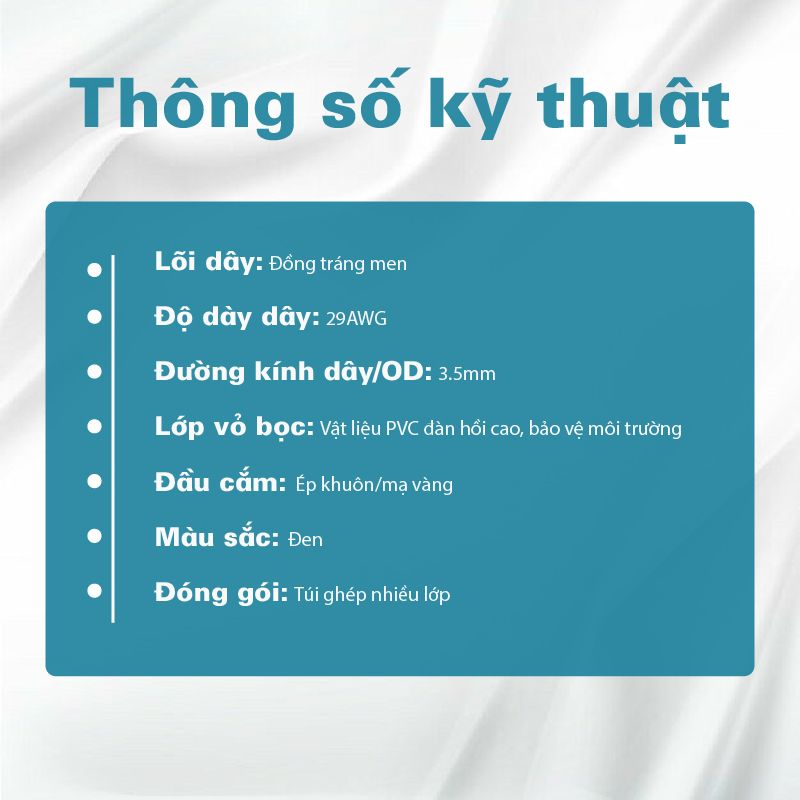 Thông số kỹ thuật

Lõi dây: Đồng tráng men

Độ dày dây: 29AWG

Đường kính dây/OD: 3.5mm

Lớp vỏ bọc: Vật liệu PVC đàn hồi cao, bảo vệ môi trường

Đầu cắm: Ép khuôn/mạ vàng

Màu sắc: Đen

Đóng gói: Túi ghép nhiều lớp